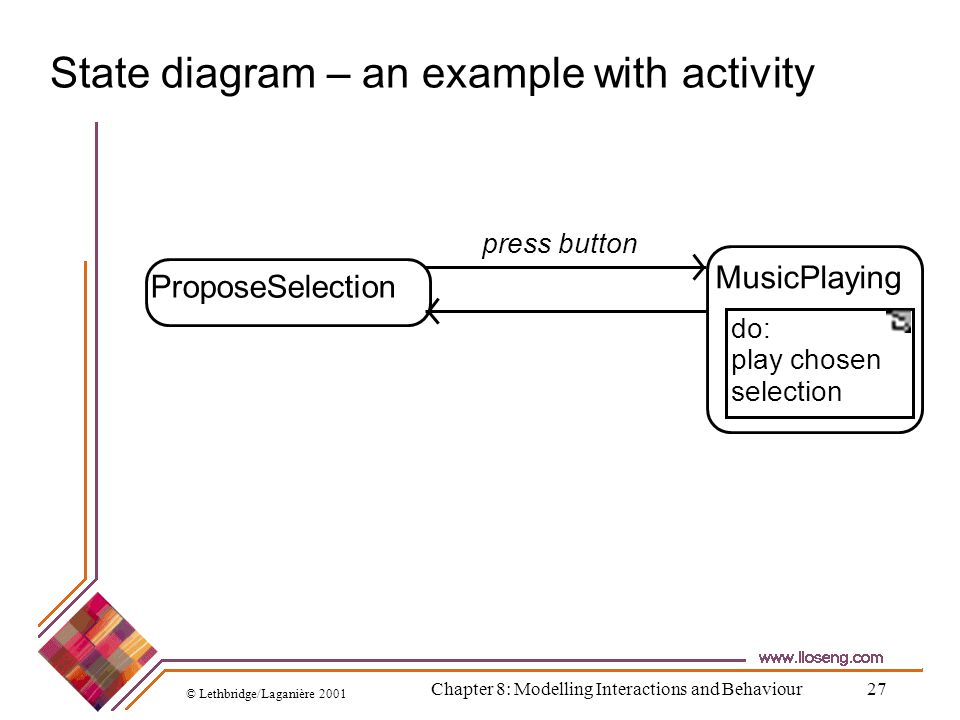 State diagram – an example with activity

press button

ProposeSelection

MusicPlaying

do:
play chosen
selection

www.lloseng.com

© Lethbridge/Laganière 2001

Chapter 8: Modelling Interactions and Behaviour

27